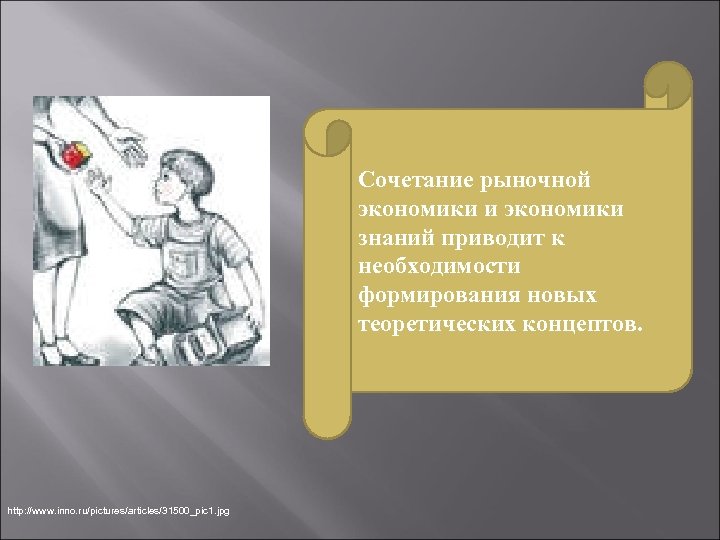 Сочетание рыночной экономики и экономики знаний приводит к необходимости формирования новых теоретических концептов.

http://www.inno.ru/pictures/articles/31500_pic1.jpg